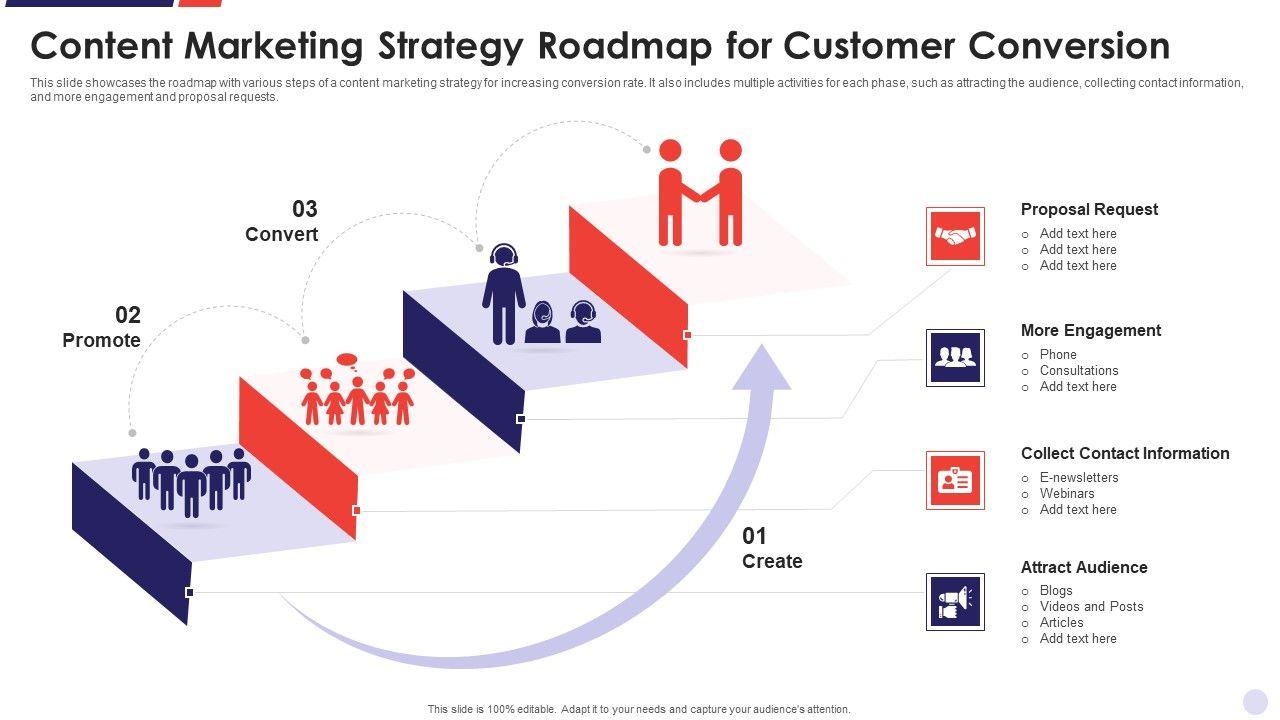 Content Marketing Strategy Roadmap for Customer Conversion

This slide showcases the roadmap with various steps of a content marketing strategy for increasing conversion rate. It also includes multiple activities for each phase, such as attracting the audience, collecting contact information, and more engagement and proposal requests.

03
Convert

02
Promote

01
Create

Proposal Request
○ Add text here
○ Add text here
○ Add text here

More Engagement
○ Phone
○ Consultations
○ Add text here

Collect Contact Information
○ E-newsletters
○ Webinars
○ Add text here

Attract Audience
○ Blogs
○ Videos and Posts
○ Articles
○ Add text here

This slide is 100% editable. Adapt it to your needs and capture your audience's attention.